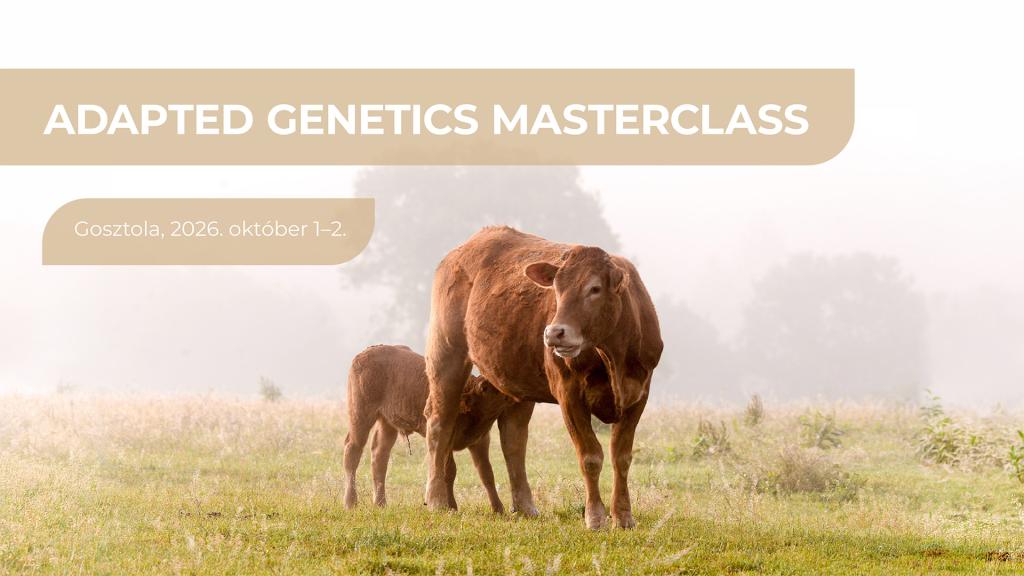 ADAPTED GENETICS MASTERCLASS

Gosztola, 2026. október 1–2.